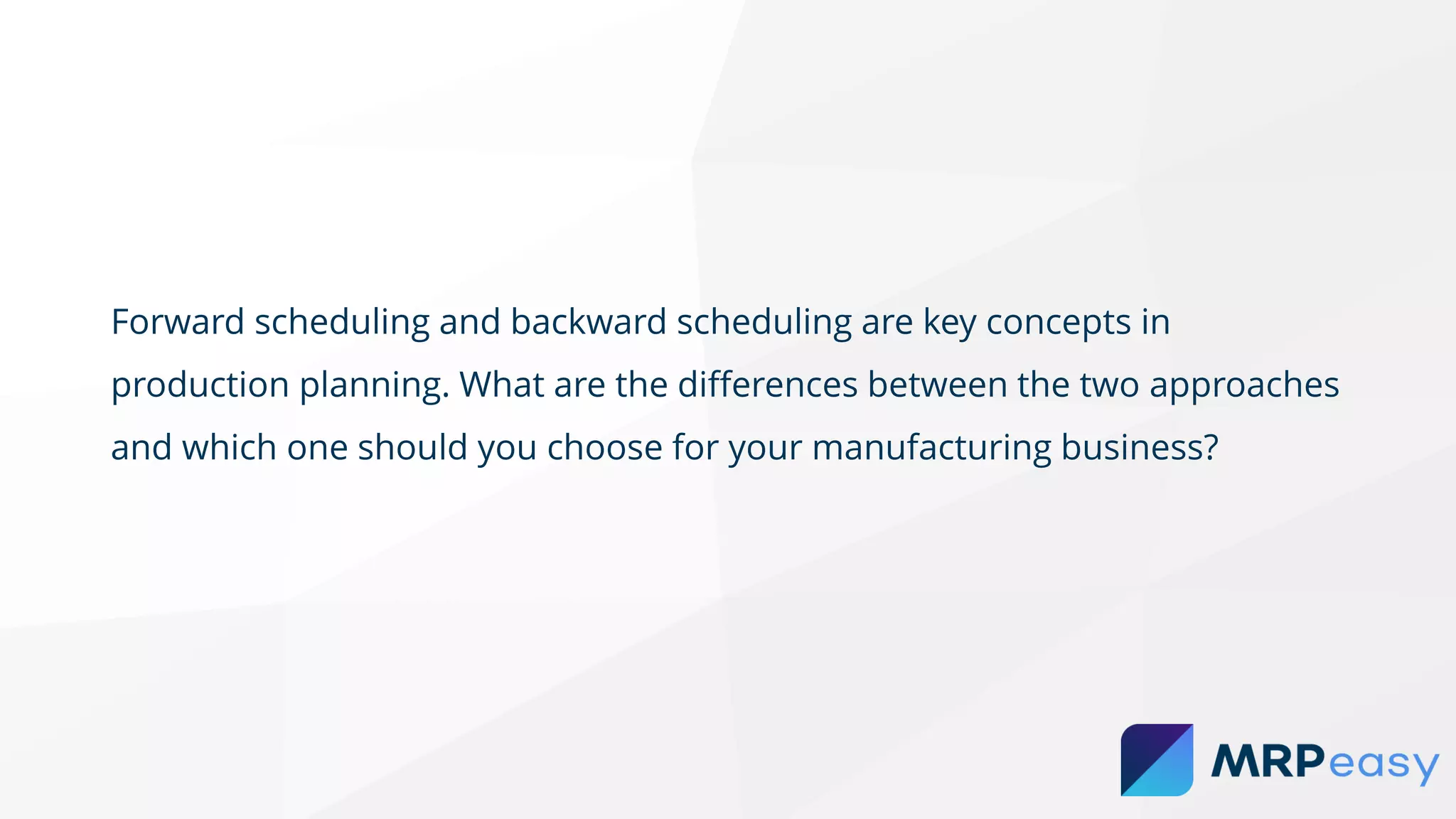 Forward scheduling and backward scheduling are key concepts in production planning. What are the differences between the two approaches and which one should you choose for your manufacturing business?

MRPeasy